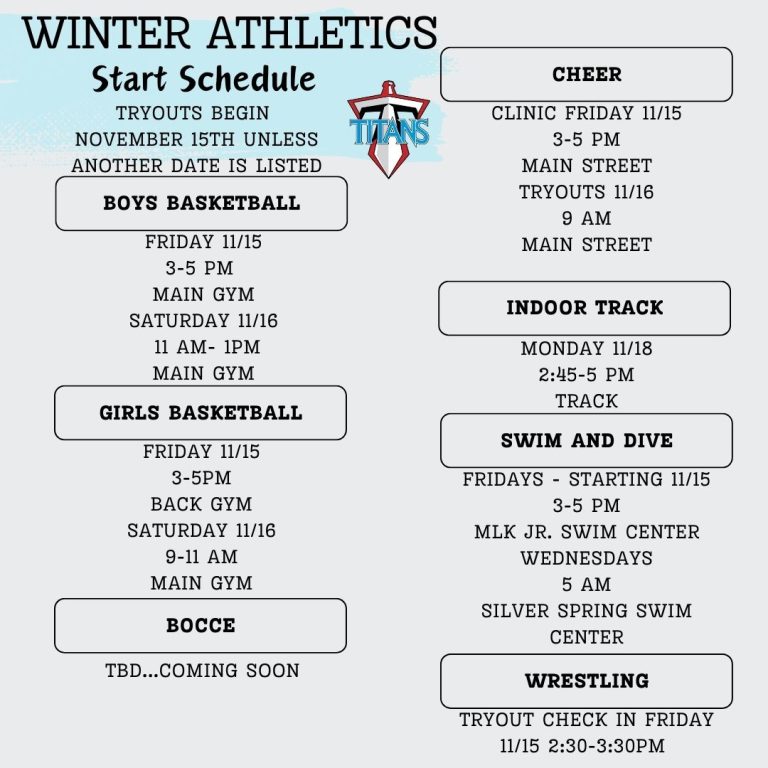 WINTER ATHLETICS
Start Schedule
TRYOUTS BEGIN NOVEMBER 15TH UNLESS ANOTHER DATE IS LISTED

TITANS

BOYS BASKETBALL
FRIDAY 11/15
3-5 PM
MAIN GYM
SATURDAY 11/16
11 AM- 1PM
MAIN GYM

GIRLS BASKETBALL
FRIDAY 11/15
3-5PM
BACK GYM
SATURDAY 11/16
9-11 AM
MAIN GYM

BOCCE
TBD...COMING SOON

CHEER
CLINIC FRIDAY 11/15
3-5 PM
MAIN STREET
TRYOUTS 11/16
9 AM
MAIN STREET

INDOOR TRACK
MONDAY 11/18
2:45-5 PM
TRACK

SWIM AND DIVE
FRIDAYS - STARTING 11/15
3-5 PM
MLK JR. SWIM CENTER
WEDNESDAYS
5 AM
SILVER SPRING SWIM CENTER

WRESTLING
TRYOUT CHECK IN FRIDAY
11/15 2:30-3:30PM